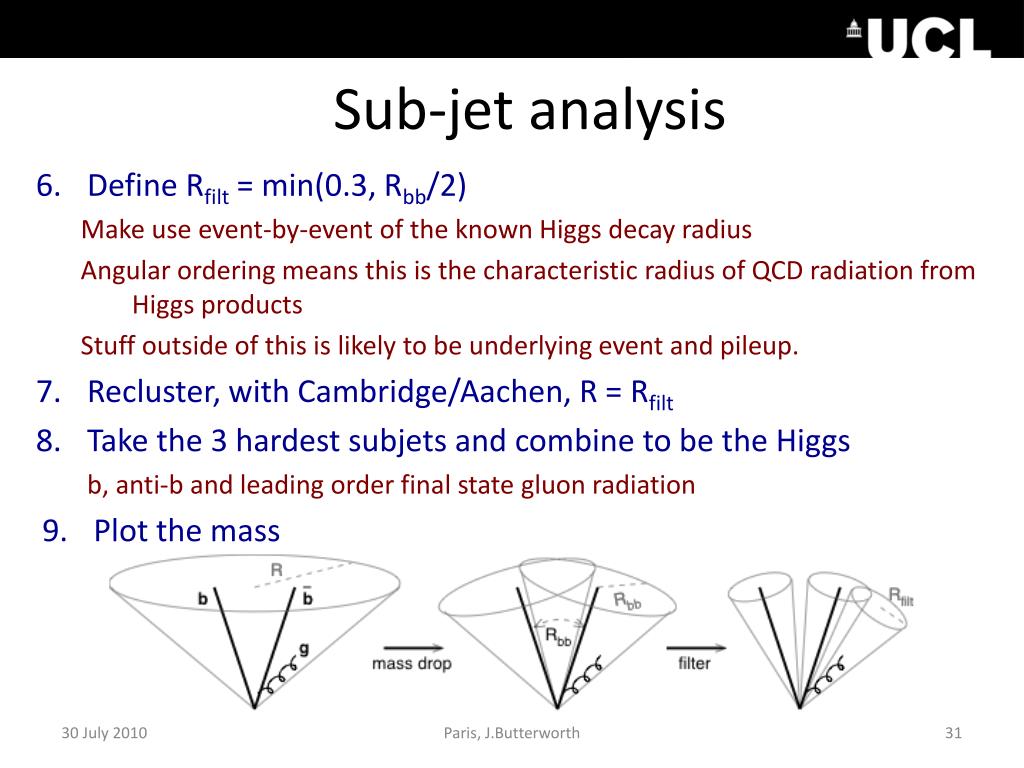 UCL

Sub-jet analysis

6. Define $R_{filt}$ = min(0.3, $R_{bb}$/2)

Make use event-by-event of the known Higgs decay radius

Angular ordering means this is the characteristic radius of QCD radiation from Higgs products

Stuff outside of this is likely to be underlying event and pileup.

7. Recluster, with Cambridge/Aachen, R = $R_{filt}$

8. Take the 3 hardest subjets and combine to be the Higgs

b, anti-b and leading order final state gluon radiation

9. Plot the mass

R
b
$\bar{b}$
g
mass drop
$R_{bb}$
$R_{bb}$
filter
$R_{filt}$

30 July 2010
Paris, J.Butterworth
31